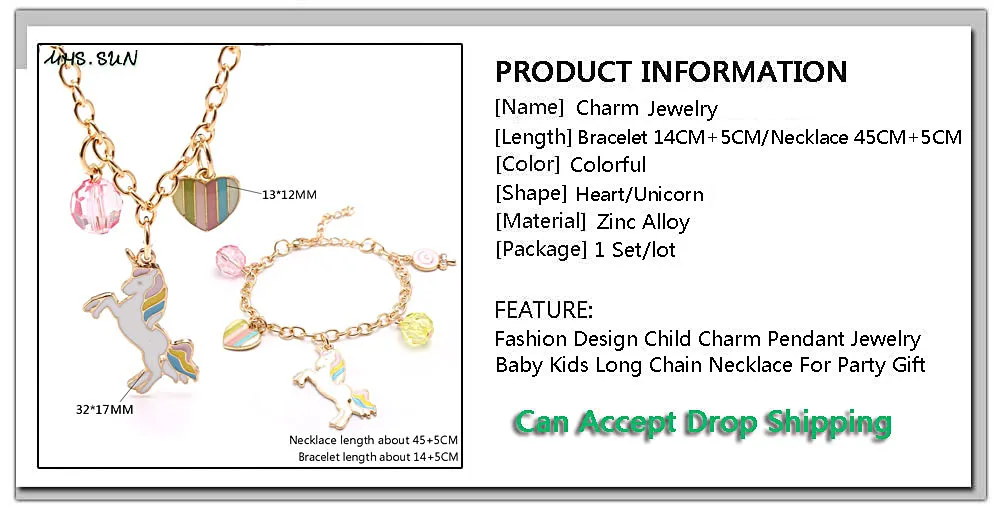 MHS.SUN

13*12MM

32*17MM

Necklace length about 45+5CM
Bracelet length about 14+5CM

PRODUCT INFORMATION

[Name] Charm Jewelry
[Length] Bracelet 14CM+5CM/Necklace 45CM+5CM
[Color] Colorful
[Shape] Heart/Unicorn
[Material] Zinc Alloy
[Package] 1 Set/lot

FEATURE:
Fashion Design Child Charm Pendant Jewelry
Baby Kids Long Chain Necklace For Party Gift

Can Accept Drop Shipping